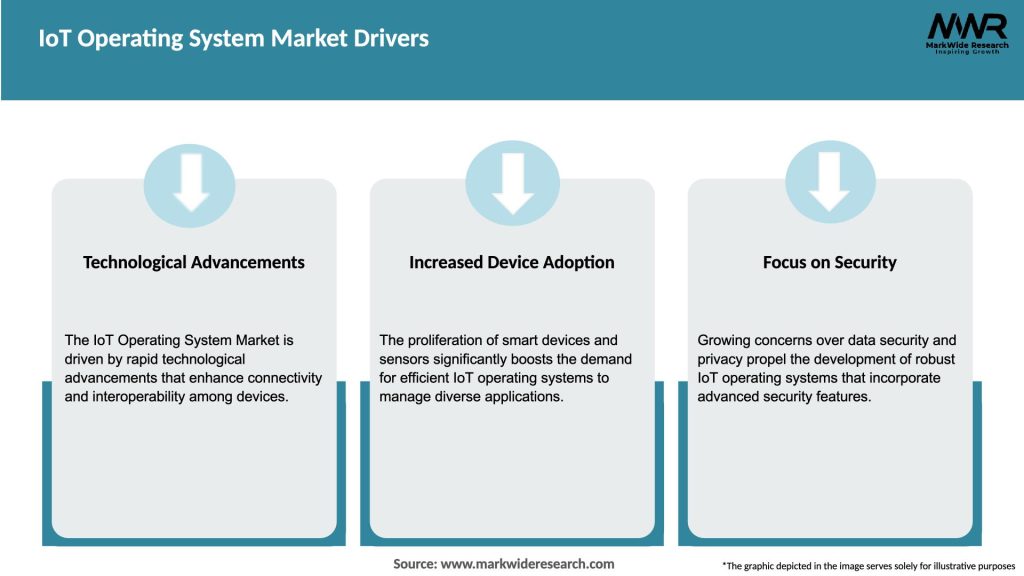 IoT Operating System Market Drivers

MWR
MarkWide Research
Inspiring Growth

Technological Advancements

The IoT Operating System Market is driven by rapid technological advancements that enhance connectivity and interoperability among devices.

Increased Device Adoption

The proliferation of smart devices and sensors significantly boosts the demand for efficient IoT operating systems to manage diverse applications.

Focus on Security

Growing concerns over data security and privacy propel the development of robust IoT operating systems that incorporate advanced security features.

Source: www.markwideresearch.com

*The graphic depicted in the image serves solely for illustrative purposes